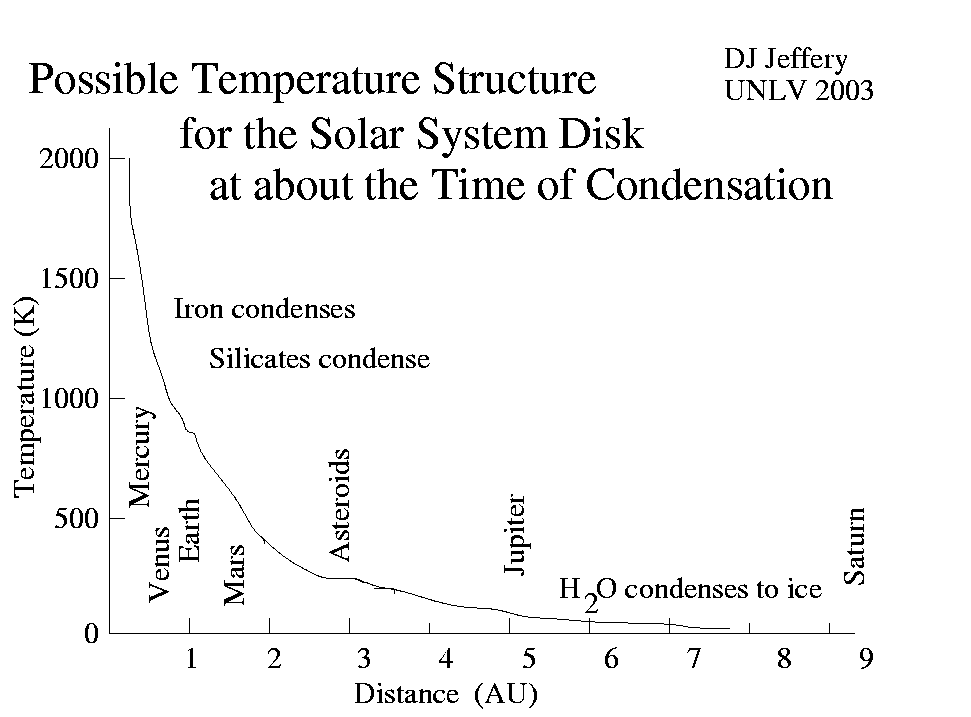 Possible Temperature Structure
for the Solar System Disk
at about the Time of Condensation

DJ Jeffery
UNLV 2003

Temperature (K)

2000
1500
1000
500
0

Iron condenses

Silicates condense

Mercury
Venus
Earth
Mars
Asteroids
Jupiter
$H_2O$ condenses to ice
Saturn

1 2 3 4 5 6 7 8 9

Distance (AU)